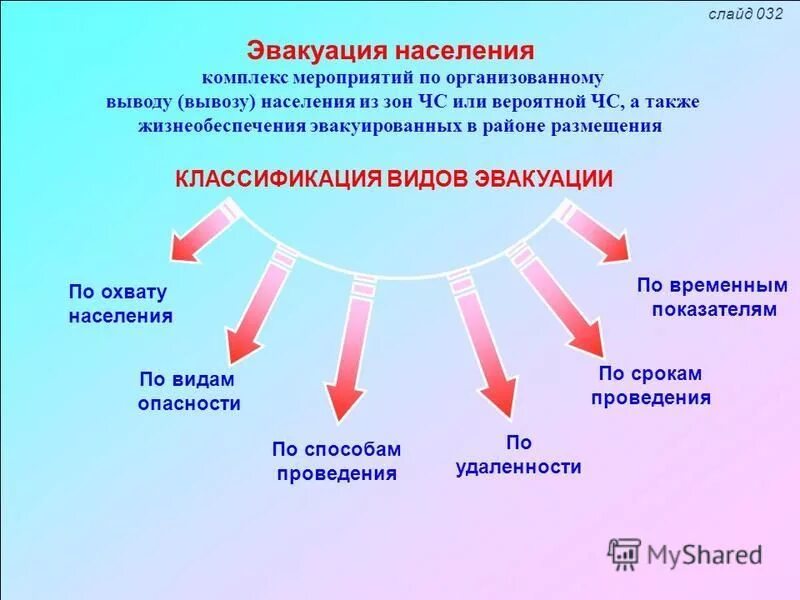 слайд 032

Эвакуация населения
комплекс мероприятий по организованному выводу (вывозу) населения из зон ЧС или вероятной ЧС, а также жизнеобеспечения эвакуированных в районе размещения

КЛАССИФИКАЦИЯ ВИДОВ ЭВАКУАЦИИ

По охвату населения

По видам опасности

По способам проведения

По удаленности

По срокам проведения

По временным показателям

MyShared